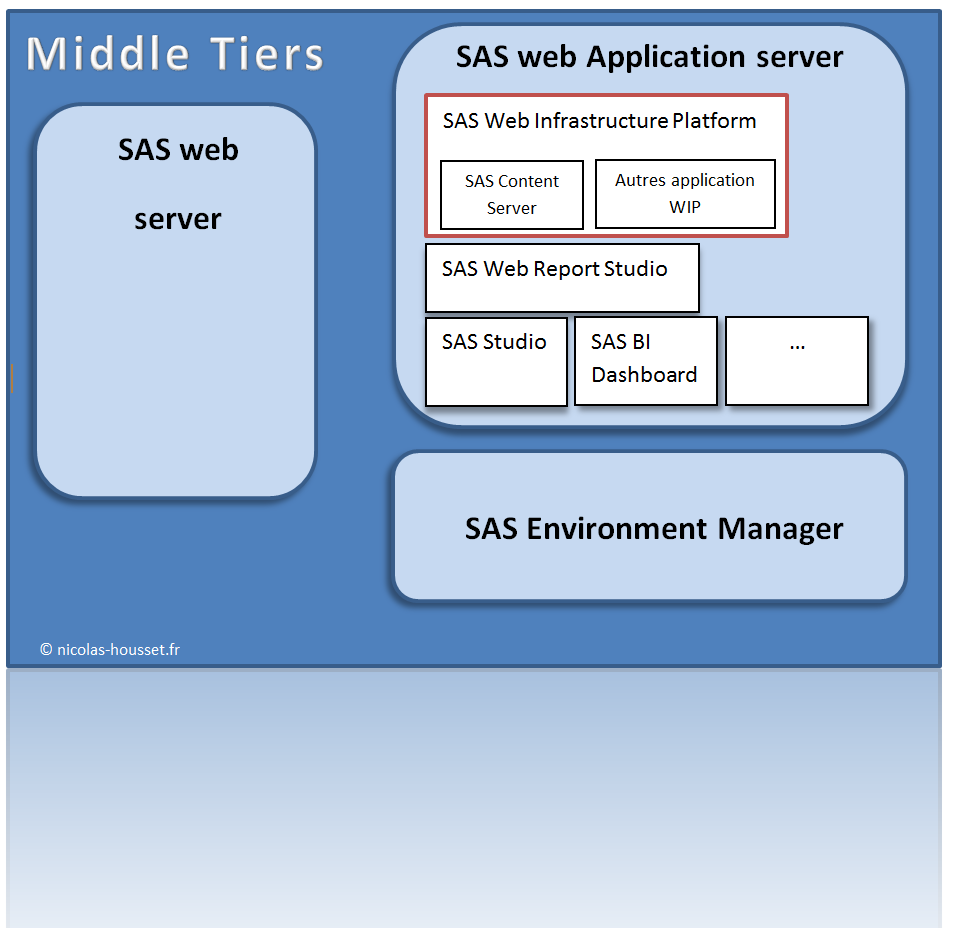 Middle Tiers

SAS web

server

SAS web Application server

SAS Web Infrastructure Platform

SAS Content Server

Autres application WIP

SAS Web Report Studio

SAS Studio

SAS BI Dashboard

...

SAS Environment Manager

© nicolas-housset.fr